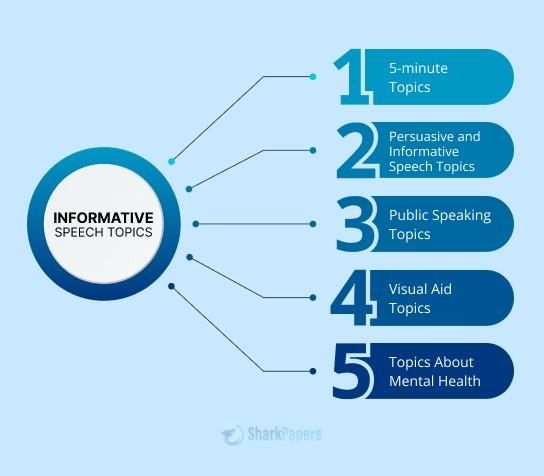 INFORMATIVE
SPEECH TOPICS

1 5-minute Topics

2 Persuasive and Informative Speech Topics

3 Public Speaking Topics

4 Visual Aid Topics

5 Topics About Mental Health

SharkPapers